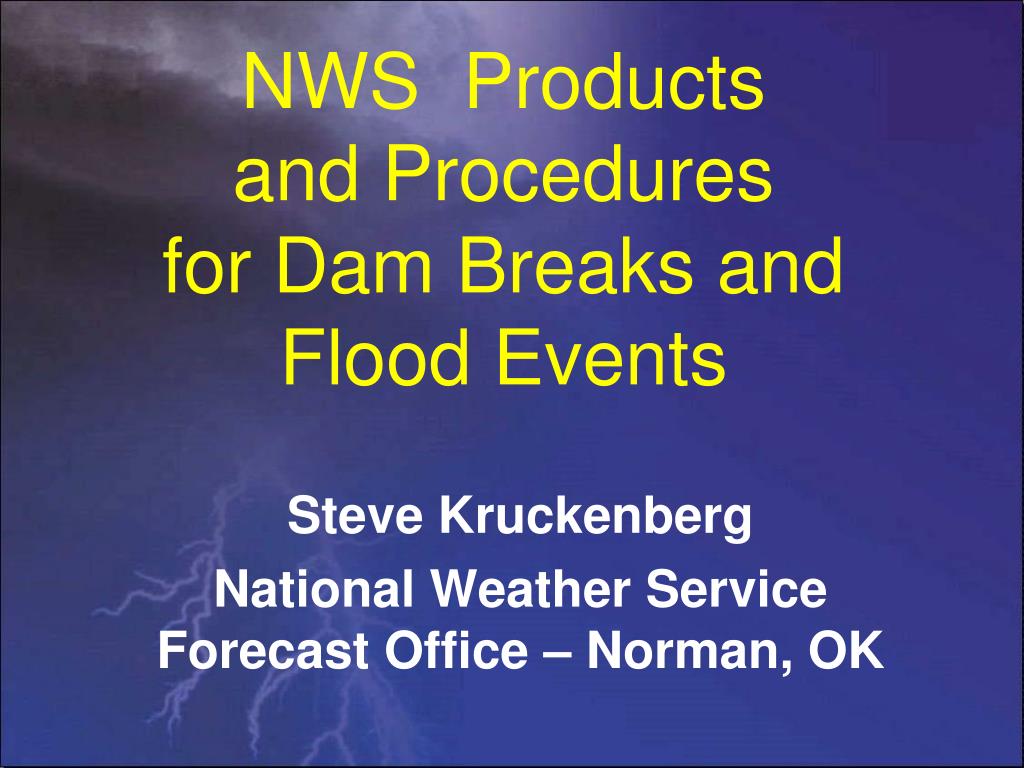 NWS Products and Procedures for Dam Breaks and Flood Events

Steve Kruckenberg

National Weather Service Forecast Office – Norman, OK